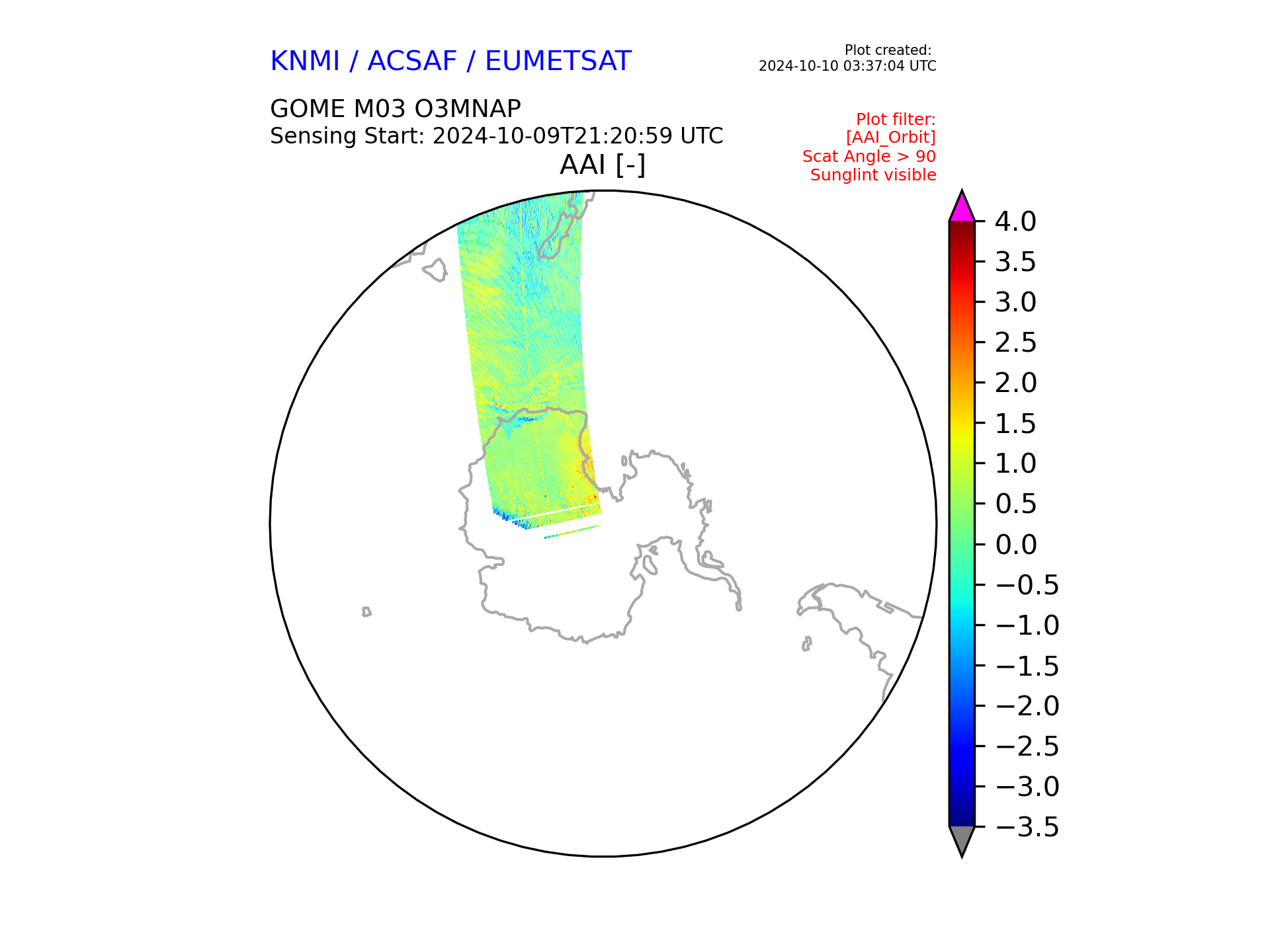 KNMI / ACSAF / EUMETSAT

Plot created:
2024-10-10 03:37:04 UTC

GOME M03 O3MNAP
Sensing Start: 2024-10-09T21:20:59 UTC

Plot filter:
[AAI_Orbit]
Scat Angle > 90
Sunglint visible

AAI [-]

4.0
3.5
3.0
2.5
2.0
1.5
1.0
0.5
0.0
−0.5
−1.0
−1.5
−2.0
−2.5
−3.0
−3.5